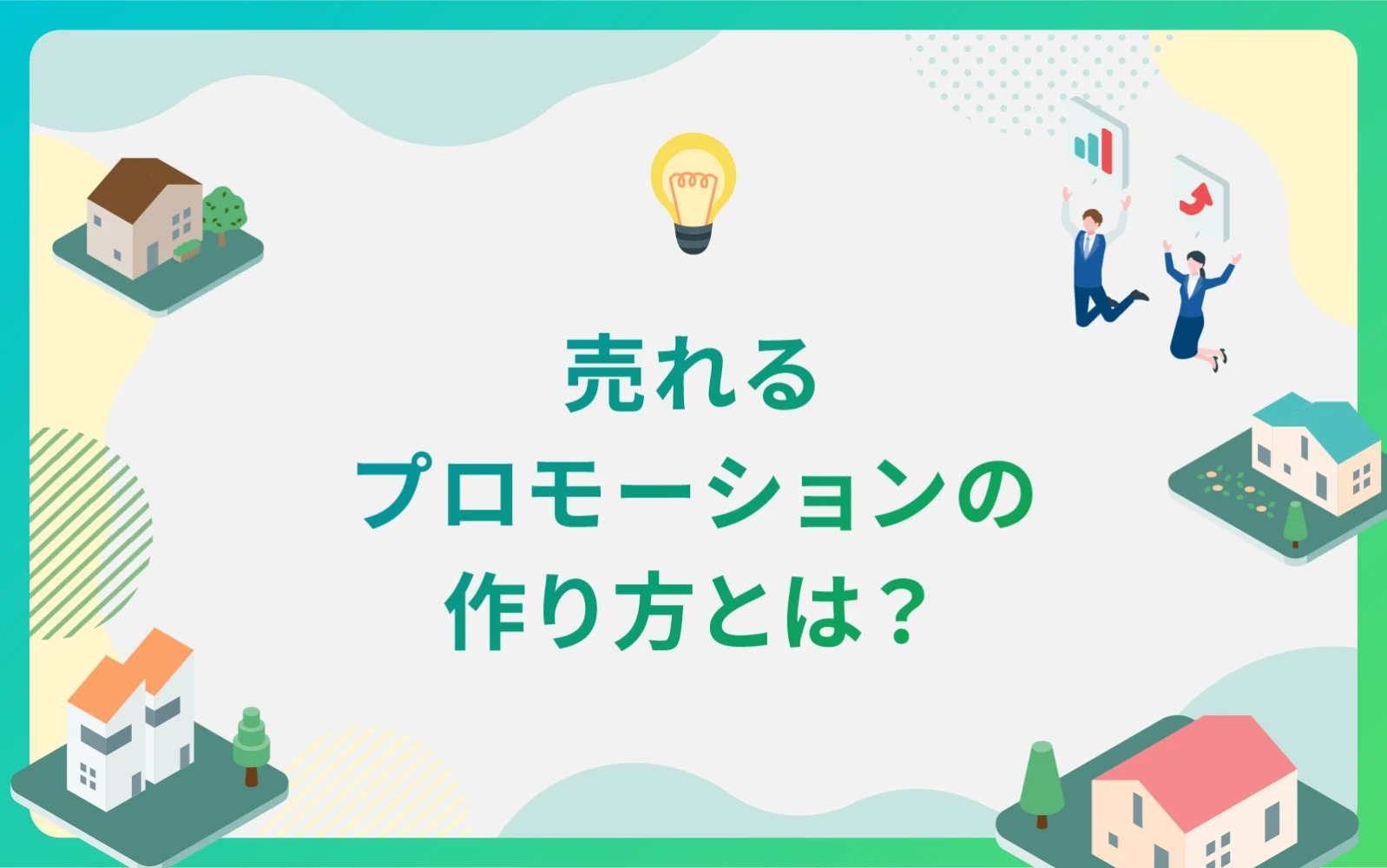 売れる
プロモーションの
作り方とは？